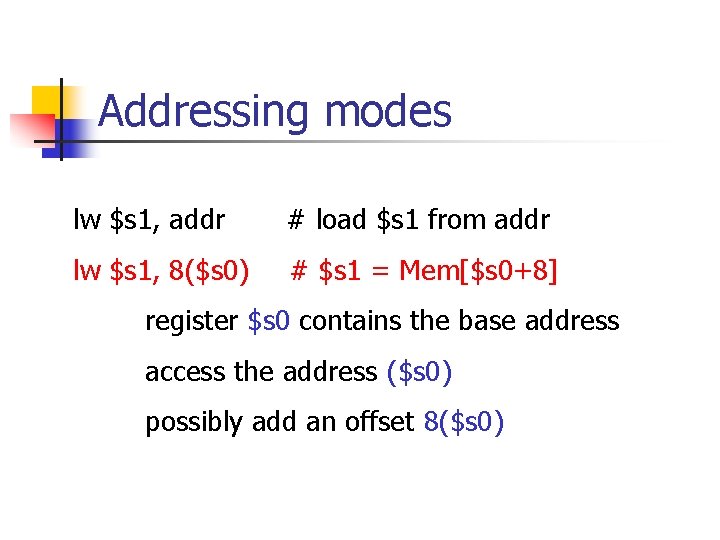 Addressing modes

lw \$s1, addr # load \$s1 from addr

lw \$s1, 8(\$s0) # \$s1 = Mem[\$s0+8]

register \$s0 contains the base address

access the address (\$s0)

possibly add an offset 8(\$s0)